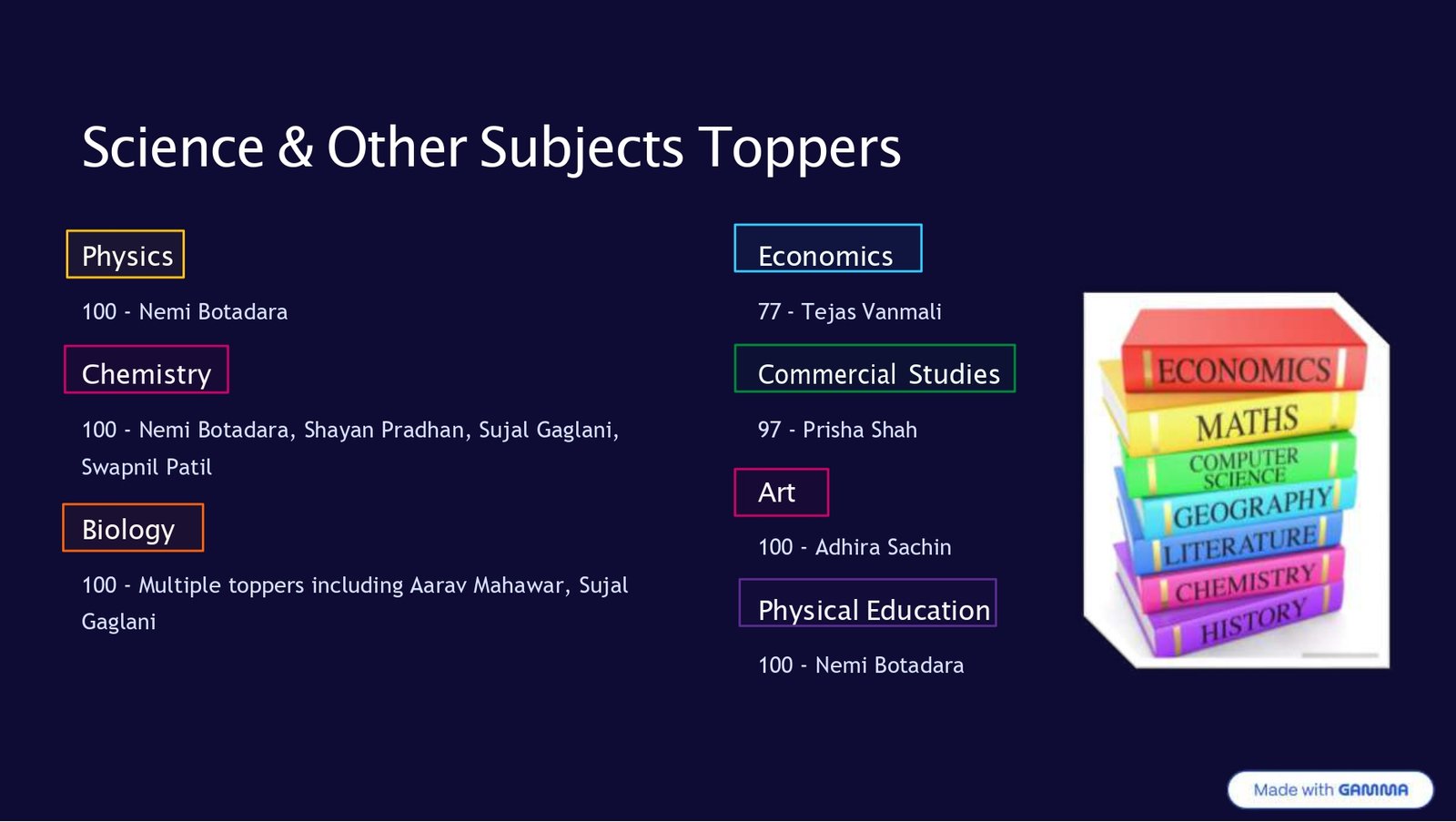 Science & Other Subjects Toppers

Physics

100 - Nemi Botadara

Chemistry

100 - Nemi Botadara, Shayan Pradhan, Sujal Gaglani, Swapnil Patil

Biology

100 - Multiple toppers including Aarav Mahawar, Sujal Gaglani

Economics

77 - Tejas Vanmali

Commercial Studies

97 - Prisha Shah

Art

100 - Adhira Sachin

Physical Education

100 - Nemi Botadara

ECONOMICS
MATHS
COMPUTER SCIENCE
GEOGRAPHY
LITERATURE
CHEMISTRY
HISTORY

Made with GAMMA